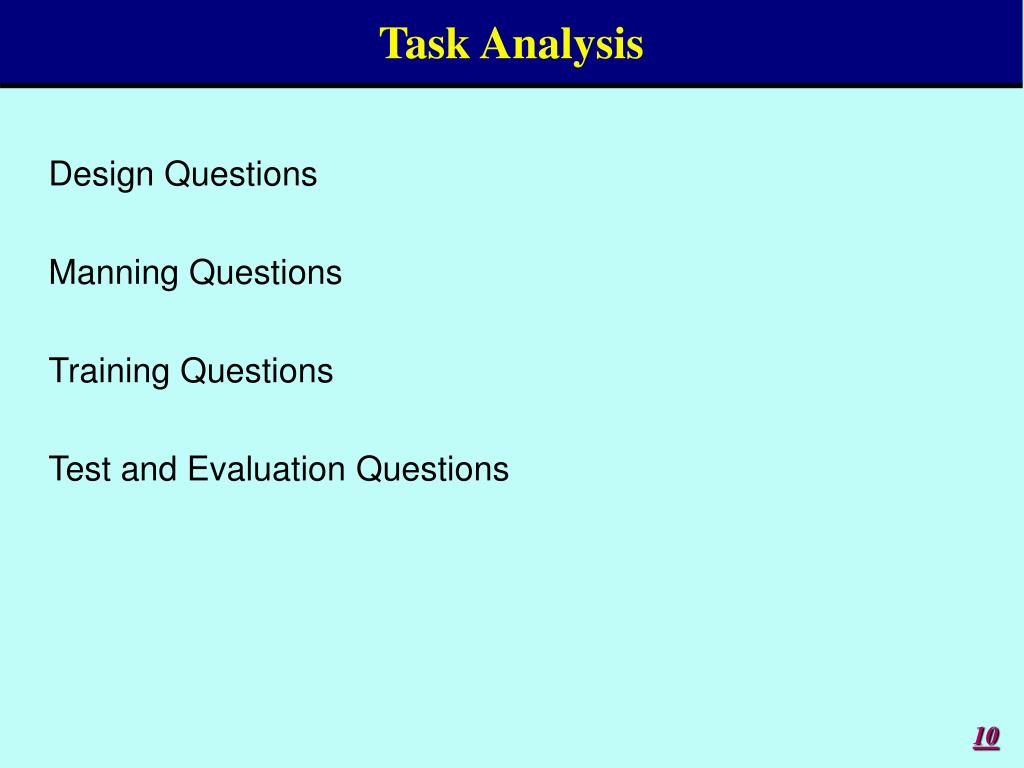 Task Analysis

Design Questions

Manning Questions

Training Questions

Test and Evaluation Questions

10